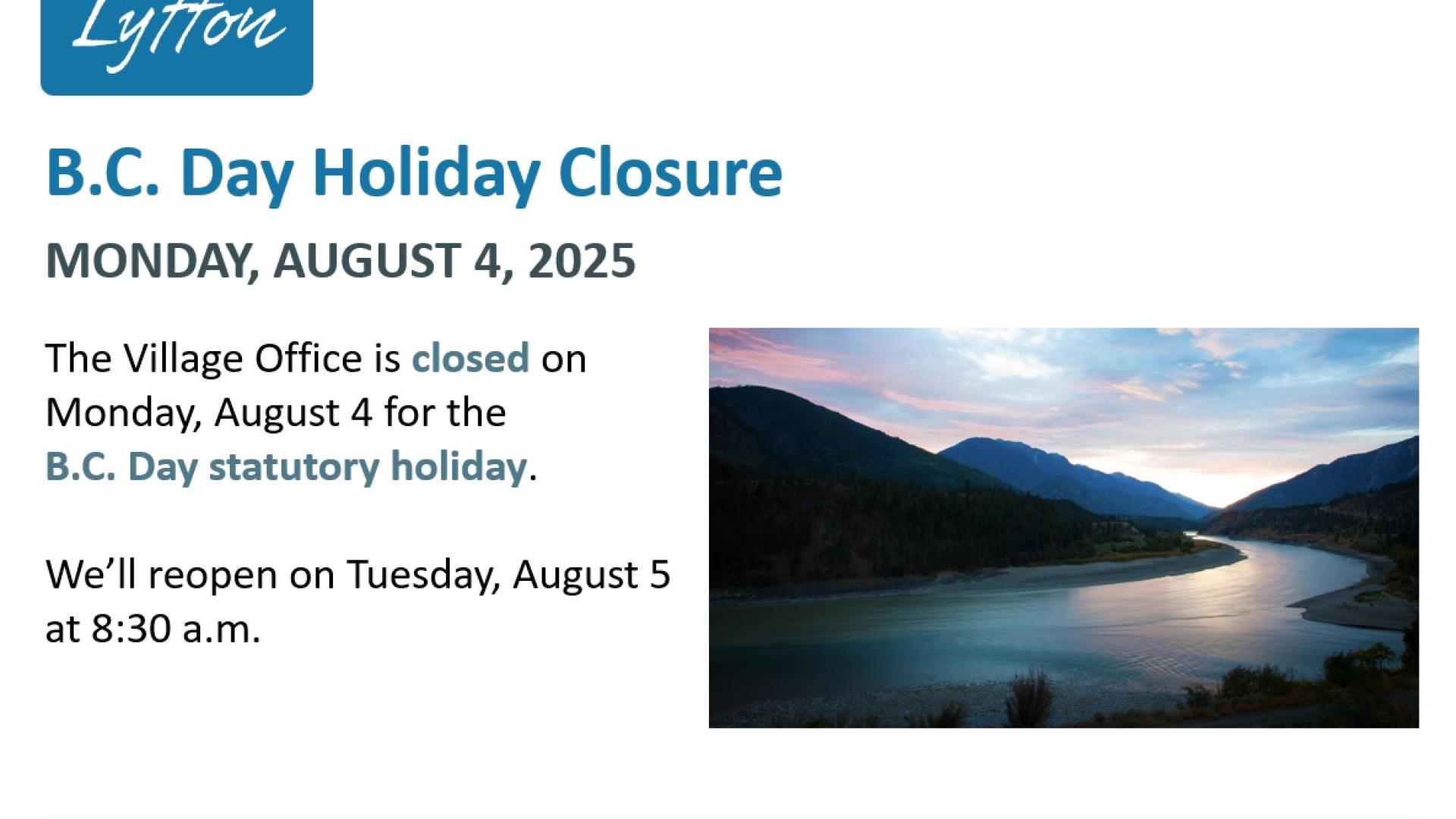 Lytton

B.C. Day Holiday Closure

MONDAY, AUGUST 4, 2025

The Village Office is closed on Monday, August 4 for the B.C. Day statutory holiday.

We'll reopen on Tuesday, August 5 at 8:30 a.m.